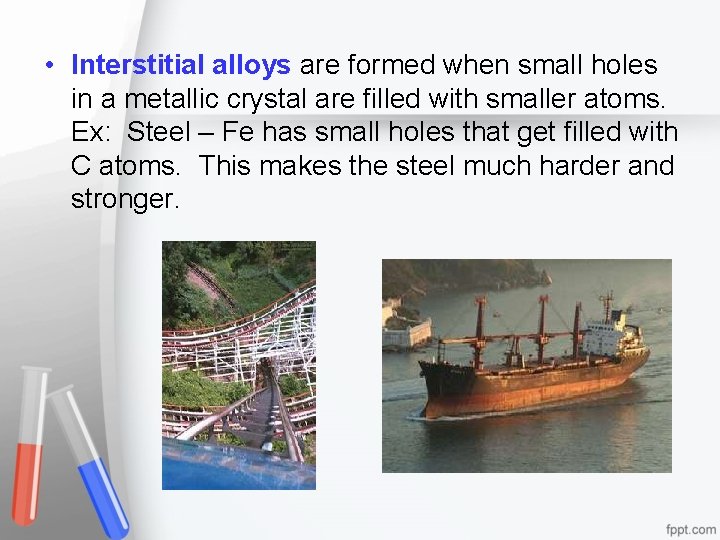 • Interstitial alloys are formed when small holes in a metallic crystal are filled with smaller atoms. Ex: Steel – Fe has small holes that get filled with C atoms. This makes the steel much harder and stronger.

fppt.com